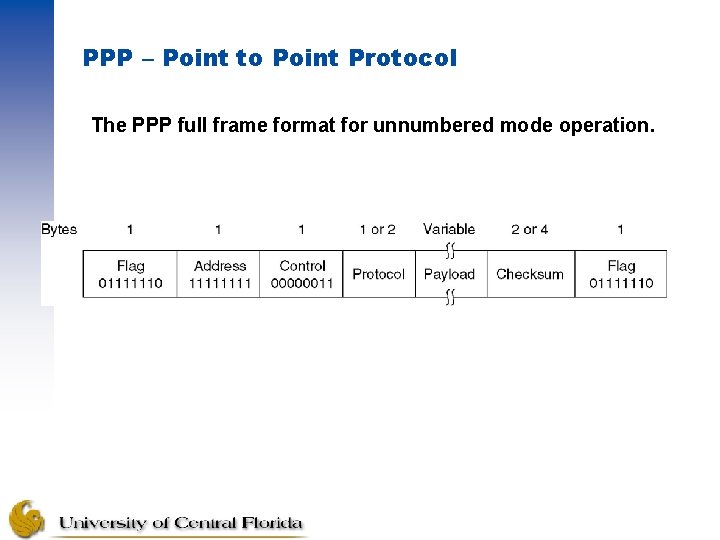 PPP – Point to Point Protocol

The PPP full frame format for unnumbered mode operation.

| Bytes | 1 | 1 | 1 | 1 or 2 | Variable | 2 or 4 | 1 |
|---|---|---|---|---|---|---|---|
| | Flag 01111110 | Address 11111111 | Control 00000011 | Protocol | Payload | Checksum | Flag 01111110 |

University of Central Florida